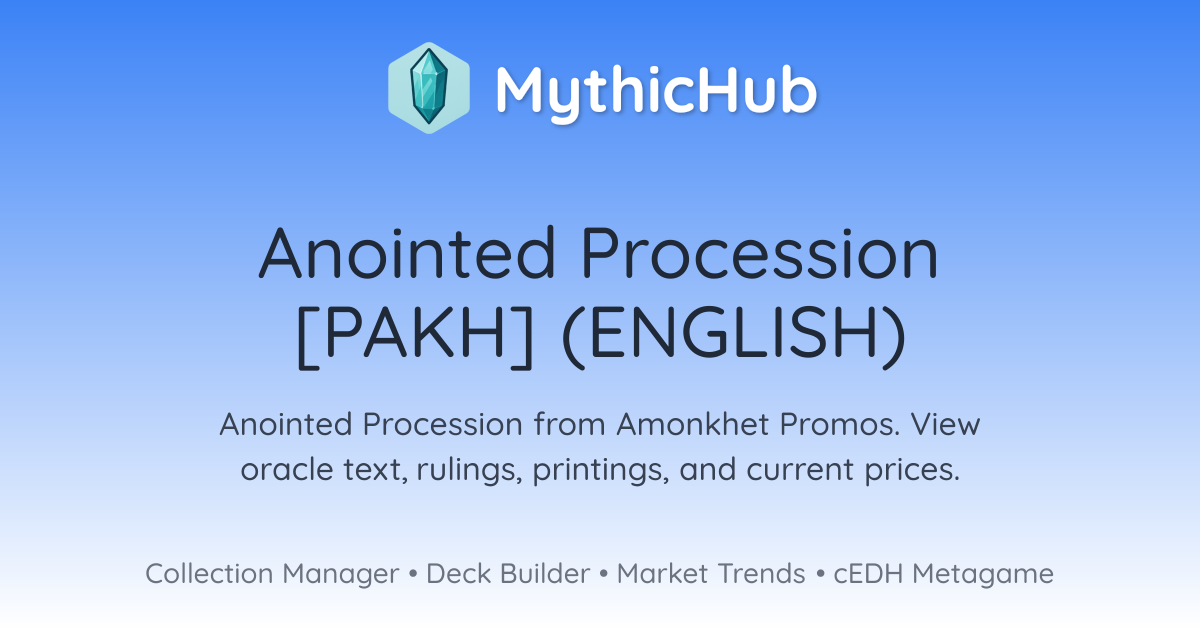 MythicHub

Anointed Procession [PAKH] (ENGLISH)

Anointed Procession from Amonkhet Promos. View oracle text, rulings, printings, and current prices.

Collection Manager • Deck Builder • Market Trends • cEDH Metagame